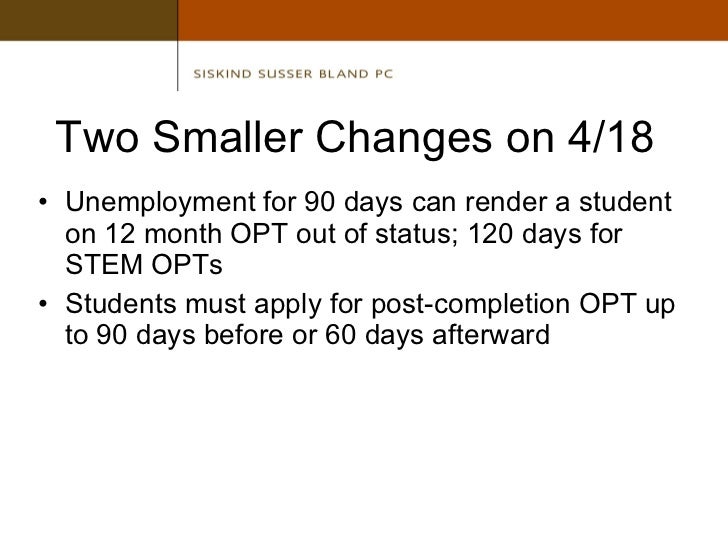 SISKIND SUSSER BLAND PC

Two Smaller Changes on 4/18

• Unemployment for 90 days can render a student on 12 month OPT out of status; 120 days for STEM OPTs
• Students must apply for post-completion OPT up to 90 days before or 60 days afterward